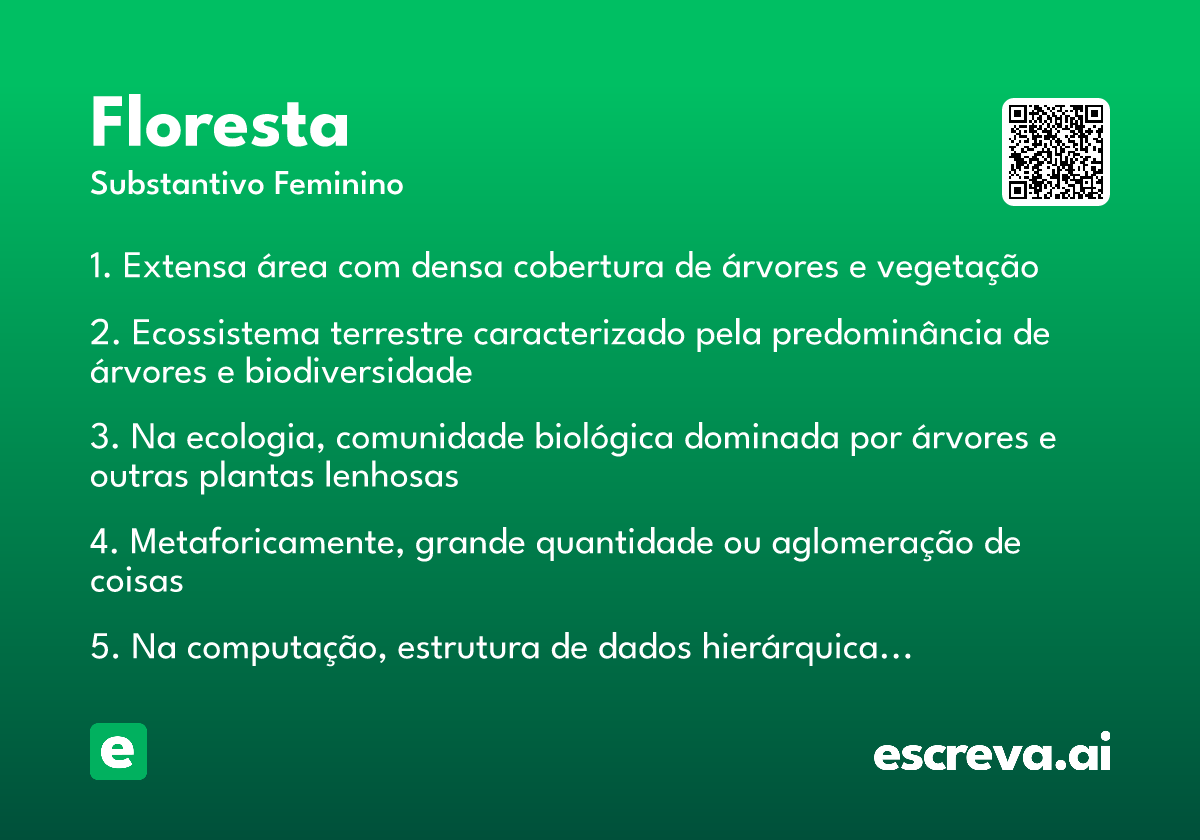 Floresta
Substantivo Feminino

1. Extensa área com densa cobertura de árvores e vegetação

2. Ecossistema terrestre caracterizado pela predominância de árvores e biodiversidade

3. Na ecologia, comunidade biológica dominada por árvores e outras plantas lenhosas

4. Metaforicamente, grande quantidade ou aglomeração de coisas

5. Na computação, estrutura de dados hierárquica…

e

escreva.ai